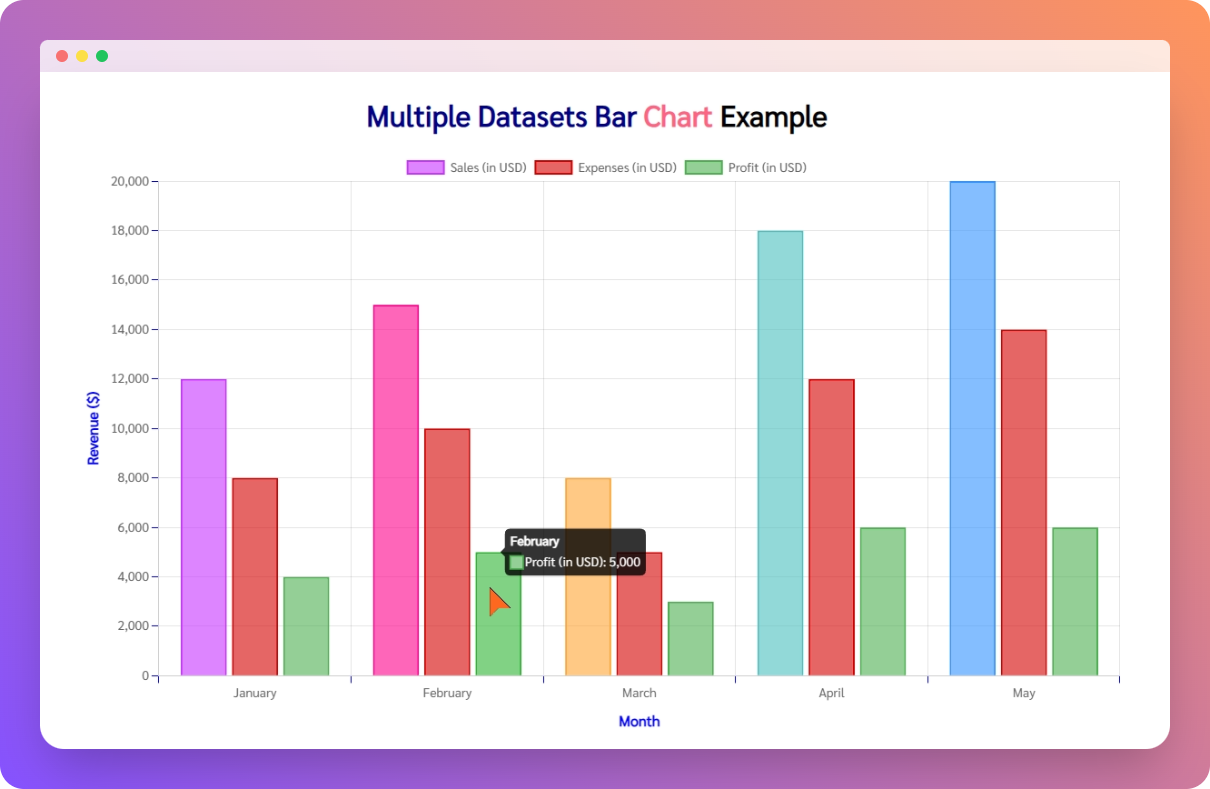 Multiple Datasets Bar Chart Example

Sales (in USD) Expenses (in USD) Profit (in USD)

20,000
18,000
16,000
14,000
12,000
10,000
8,000
6,000
4,000
2,000
0

Revenue ($)

February
Profit (in USD): 5,000

January February March April May

Month